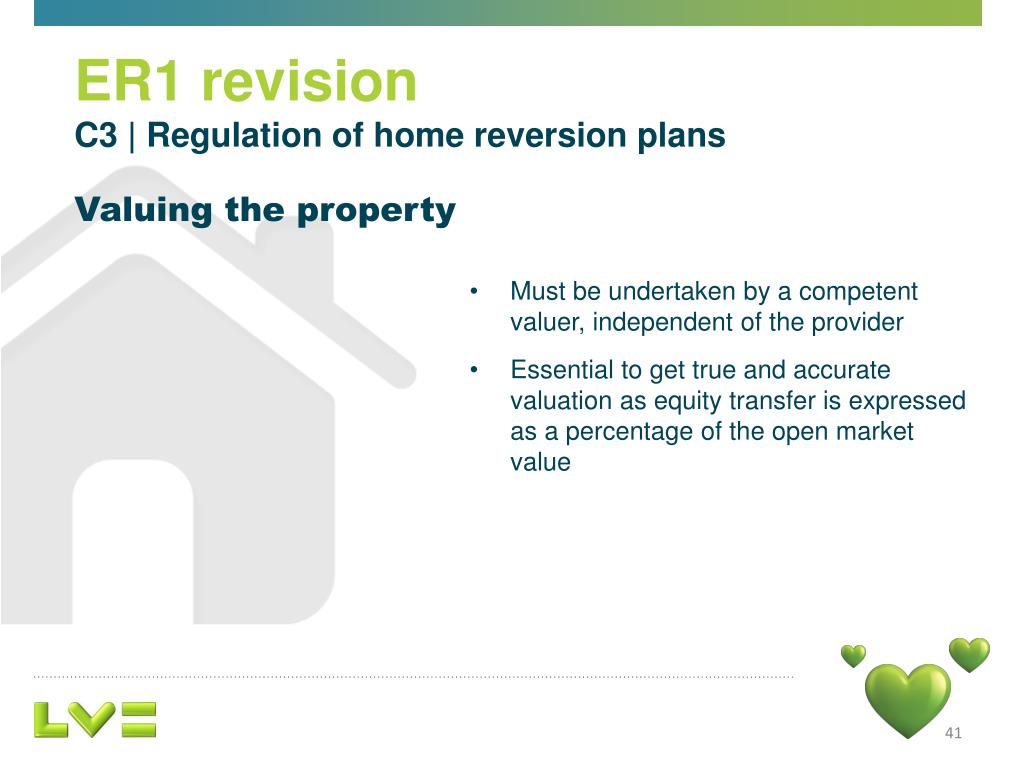 ER1 revision
C3 | Regulation of home reversion plans

Valuing the property

• Must be undertaken by a competent valuer, independent of the provider

• Essential to get true and accurate valuation as equity transfer is expressed as a percentage of the open market value

LV=

41